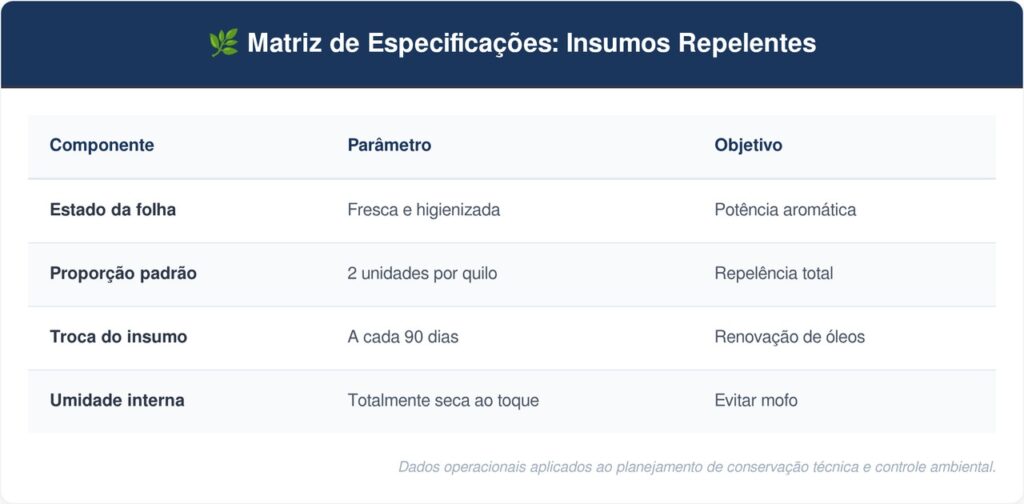 🌿 Matriz de Especificações: Insumos Repelentes

| Componente | Parâmetro | Objetivo |
|---|---|---|
| Estado da folha | Fresca e higienizada | Potência aromática |
| Proporção padrão | 2 unidades por quilo | Repelência total |
| Troca do insumo | A cada 90 dias | Renovação de óleos |
| Umidade interna | Totalmente seca ao toque | Evitar mofo |

Dados operacionais aplicados ao planejamento de conservação técnica e controle ambiental.